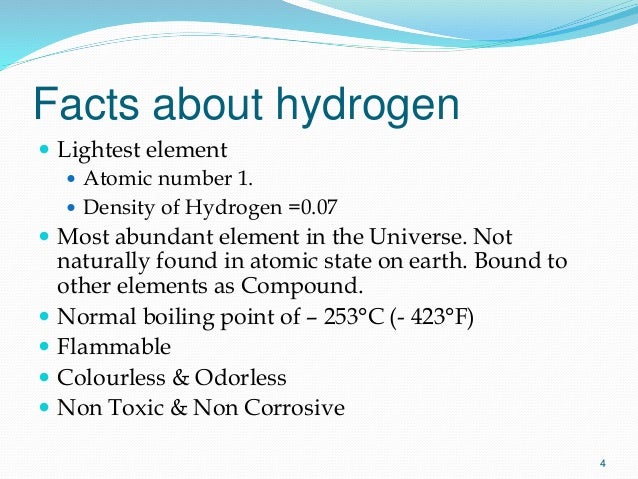 Facts about hydrogen

- Lightest element
  - Atomic number 1.
  - Density of Hydrogen =0.07
- Most abundant element in the Universe. Not naturally found in atomic state on earth. Bound to other elements as Compound.
- Normal boiling point of – 253°C (- 423°F)
- Flammable
- Colourless & Odorless
- Non Toxic & Non Corrosive

4